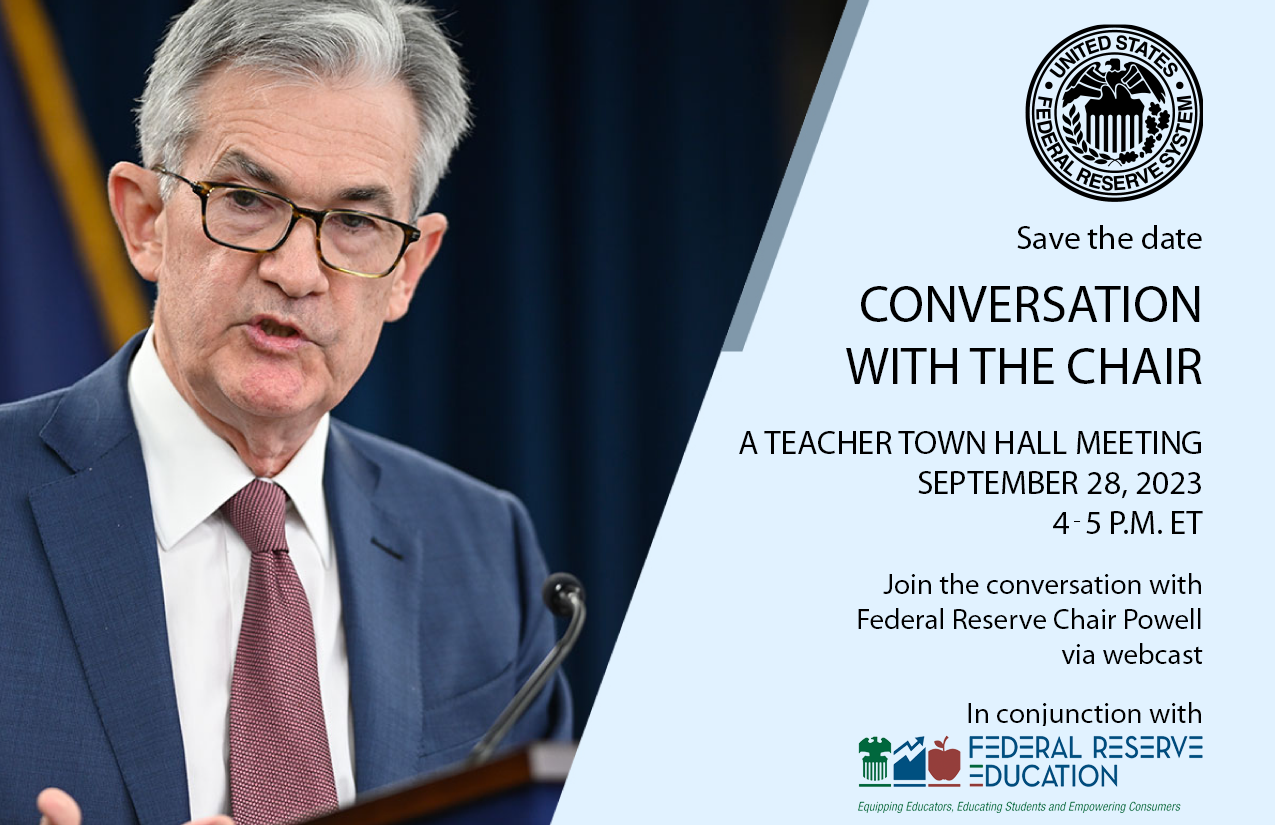 UNITED STATES FEDERAL RESERVE SYSTEM

Save the date

CONVERSATION WITH THE CHAIR

A TEACHER TOWN HALL MEETING
SEPTEMBER 28, 2023
4 - 5 P.M. ET

Join the conversation with Federal Reserve Chair Powell via webcast

In conjunction with

FEDERAL RESERVE EDUCATION

Equipping Educators, Educating Students and Empowering Consumers